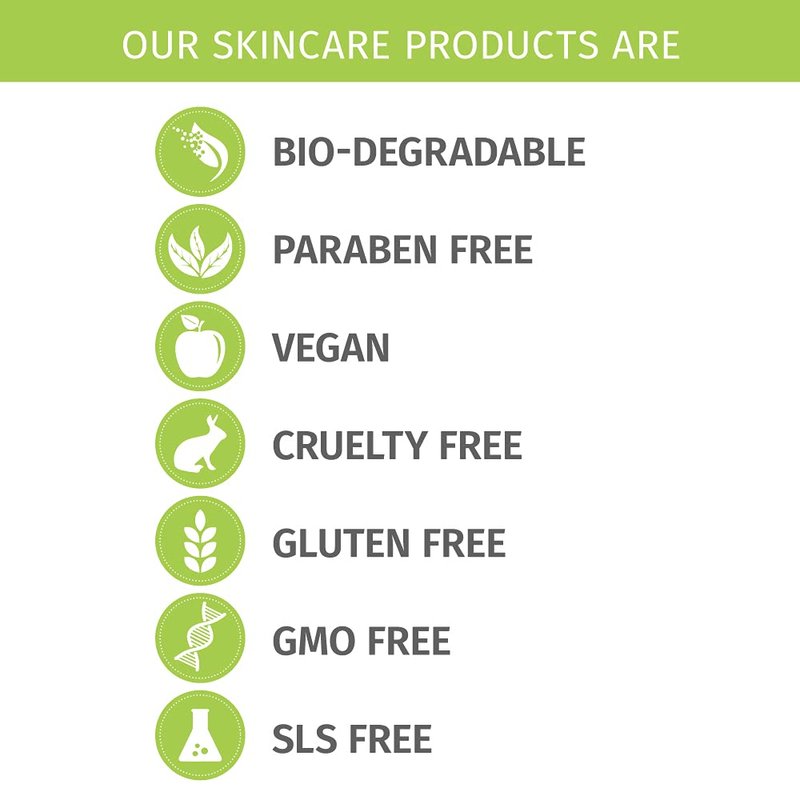 OUR SKINCARE PRODUCTS ARE

BIO-DEGRADABLE

PARABEN FREE

VEGAN

CRUELTY FREE

GLUTEN FREE

GMO FREE

SLS FREE